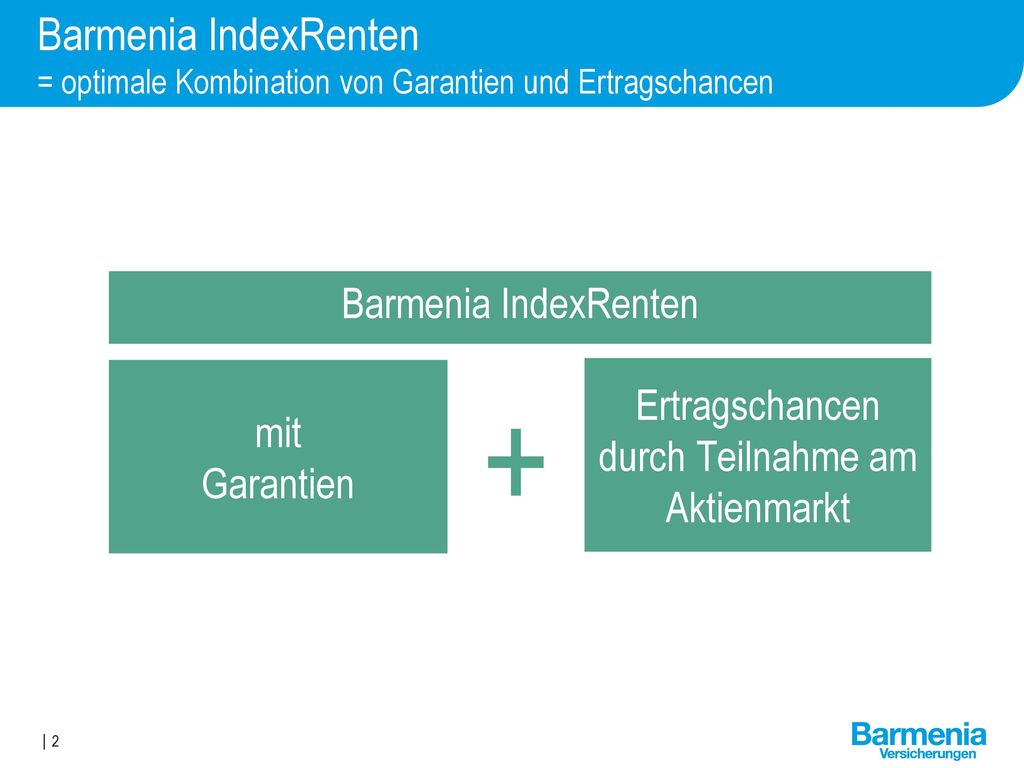 Barmenia IndexRenten
= optimale Kombination von Garantien und Ertragschancen

Barmenia IndexRenten

mit
Garantien

+

Ertragschancen durch Teilnahme am Aktienmarkt

| 2

Barmenia
Versicherungen